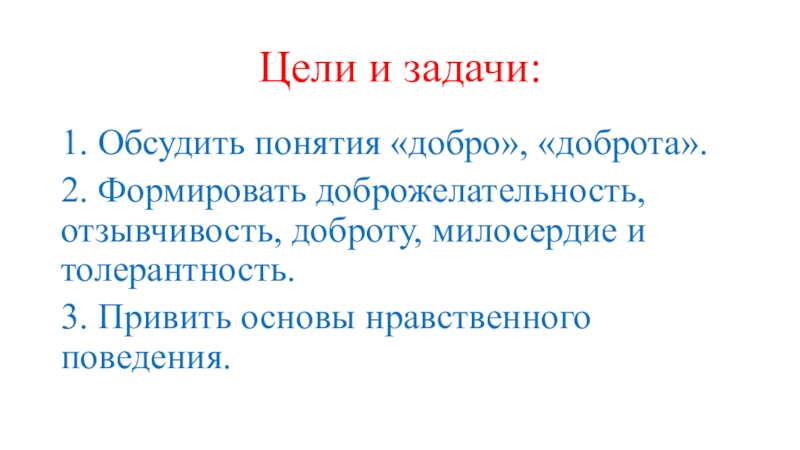 Цели и задачи:

1. Обсудить понятия «добро», «доброта».

2. Формировать доброжелательность, отзывчивость, доброту, милосердие и толерантность.

3. Привить основы нравственного поведения.